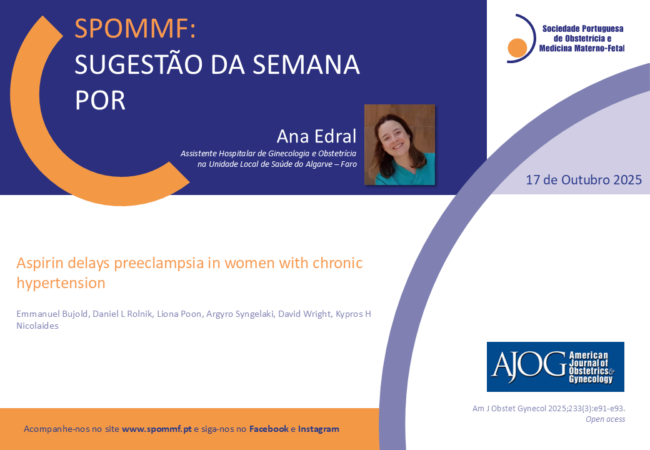 SPOMMF:
SUGESTÃO DA SEMANA POR

Sociedade Portuguesa de Obstetrícia e Medicina Materno-Fetal

Ana Edral
Assistente Hospitalar de Ginecologia e Obstetrícia na Unidade Local de Saúde do Algarve – Faro

17 de Outubro 2025

Aspirin delays preeclampsia in women with chronic hypertension

Emmanuel Bujold, Daniel L Rolnik, Liona Poon, Argyro Syngelaki, David Wright, Kypros H Nicolaides

AJOG American Journal of Obstetrics & Gynecology

Am J Obstet Gynecol 2025;233(3):e91-e93.
Open acess

Acompanhe-nos no site www.spommf.pt e siga-nos no Facebook e Instagram